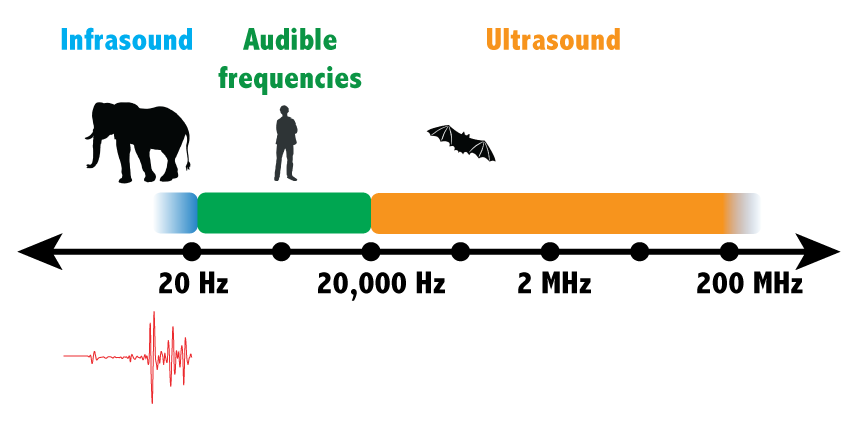 Infrasound
Audible frequencies
Ultrasound

20 Hz
20,000 Hz
2 MHz
200 MHz